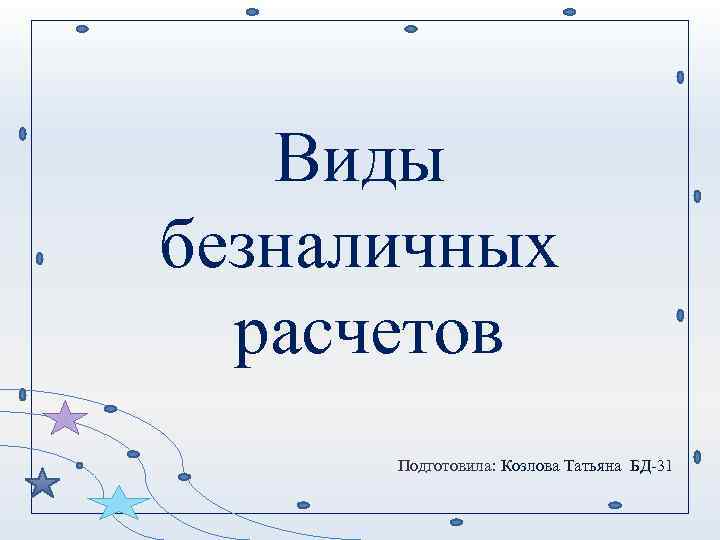 Виды безналичных расчетов

Подготовила: Козлова Татьяна БД-31